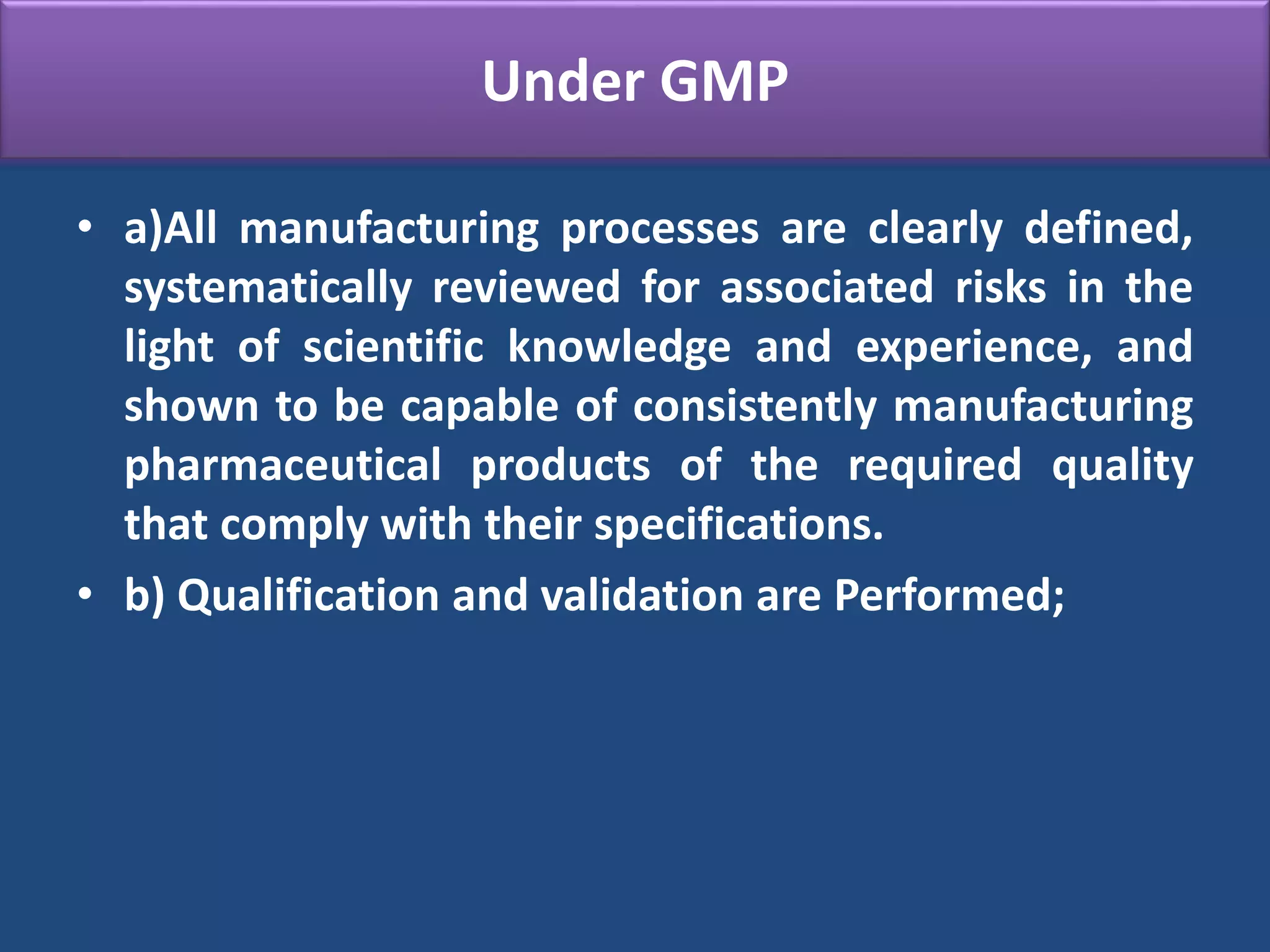 Under GMP

• a)All manufacturing processes are clearly defined, systematically reviewed for associated risks in the light of scientific knowledge and experience, and shown to be capable of consistently manufacturing pharmaceutical products of the required quality that comply with their specifications.

• b) Qualification and validation are Performed;